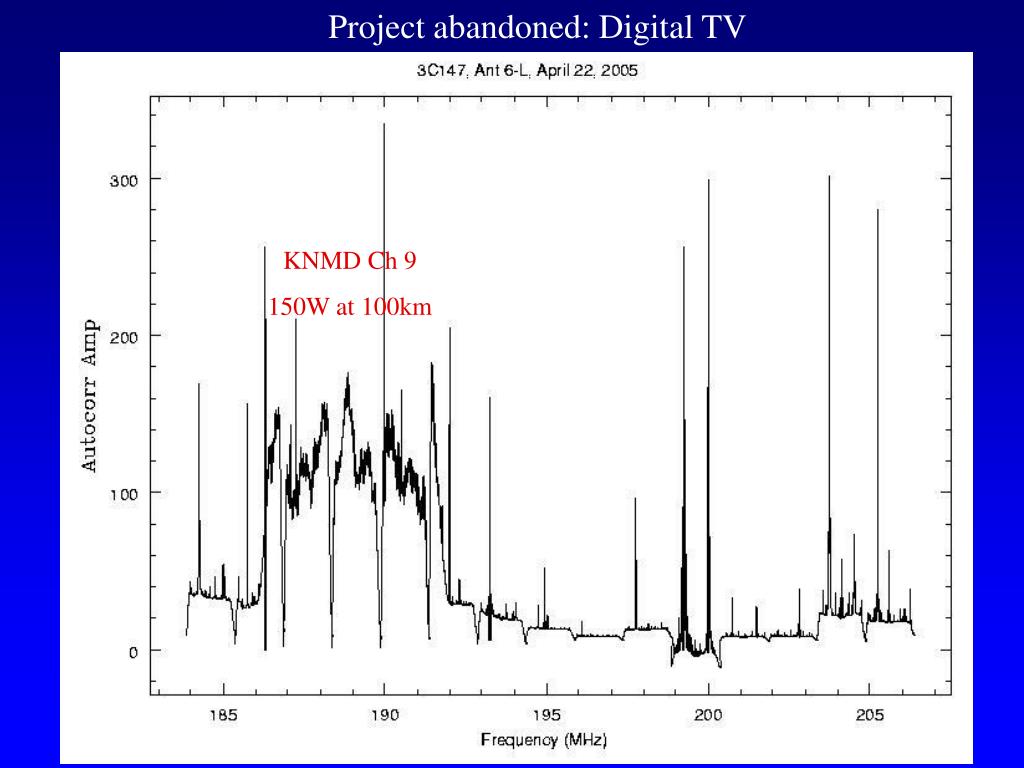 Project abandoned: Digital TV

3C147, Ant 6-L, April 22, 2005

KNMD Ch 9

150W at 100km

Autocorr Amp

300

200

100

0

185

190

195

200

205

Frequency (MHz)